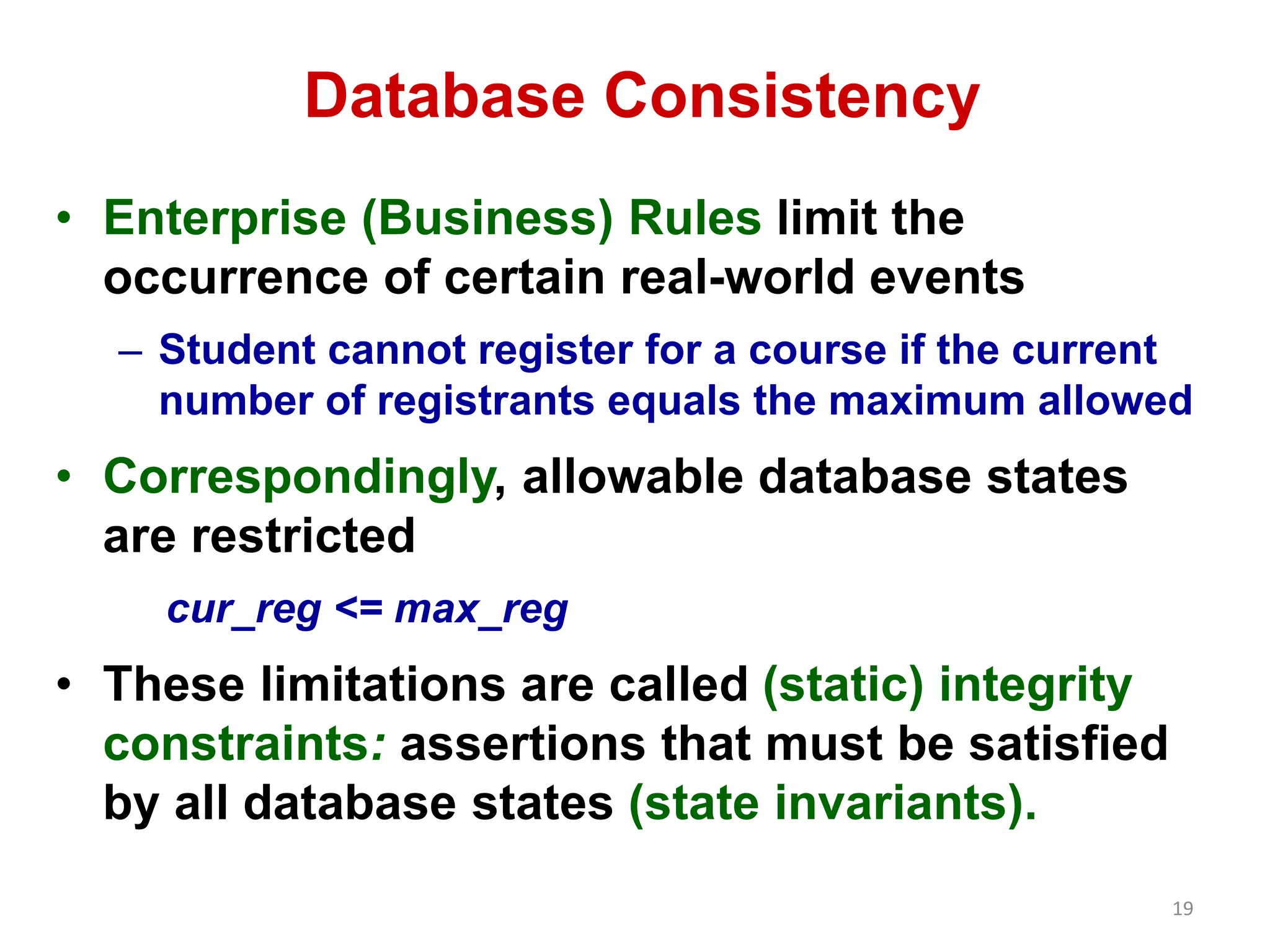 Database Consistency

• Enterprise (Business) Rules limit the occurrence of certain real-world events

– Student cannot register for a course if the current number of registrants equals the maximum allowed

• Correspondingly, allowable database states are restricted

cur_reg <= max_reg

• These limitations are called (static) integrity constraints: assertions that must be satisfied by all database states (state invariants).

19